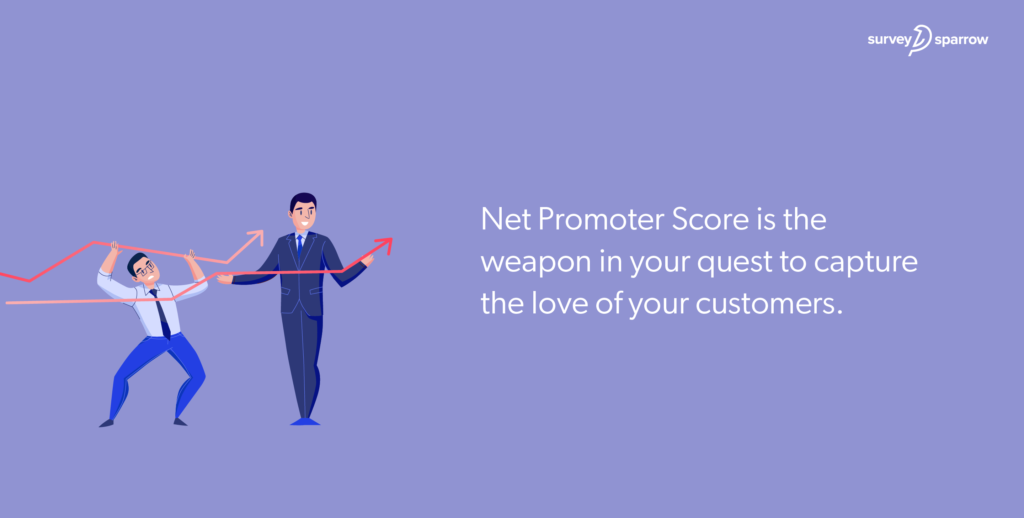 survey sparrow

Net Promoter Score is the weapon in your quest to capture the love of your customers.